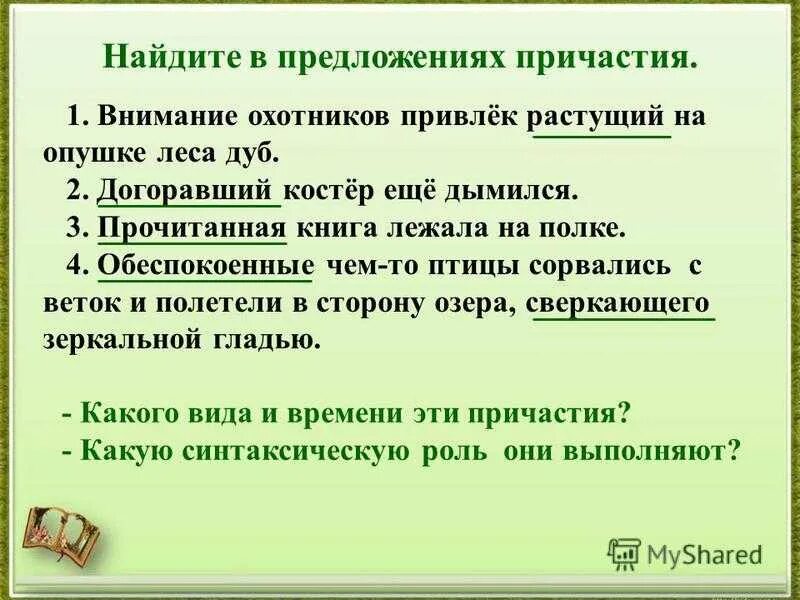 Найдите в предложениях причастия.

1. Внимание охотников привлёк растущий на опушке леса дуб.

2. Догоравший костёр ещё дымился.

3. Прочитанная книга лежала на полке.

4. Обеспокоенные чем-то птицы сорвались с веток и полетели в сторону озера, сверкающего зеркальной гладью.

- Какого вида и времени эти причастия?
- Какую синтаксическую роль они выполняют?

MyShared